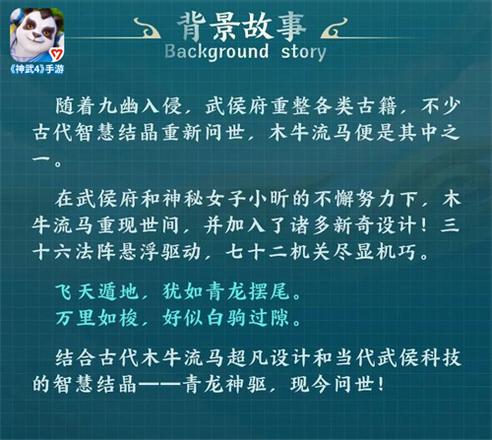 《神武4》手游

背景故事
Background story

随着九幽入侵，武侯府重整各类古籍，不少古代智慧结晶重新问世，木牛流马便是其中之一。

在武侯府和神秘女子小昕的不懈努力下，木牛流马重现世间，并加入了诸多新奇设计！三十六法阵悬浮驱动，七十二机关尽显机巧。

飞天遁地，犹如青龙摆尾。
万里如梭，好似白驹过隙。

结合古代木牛流马超凡设计和当代武侯科技的智慧结晶——青龙神驱，现今问世！